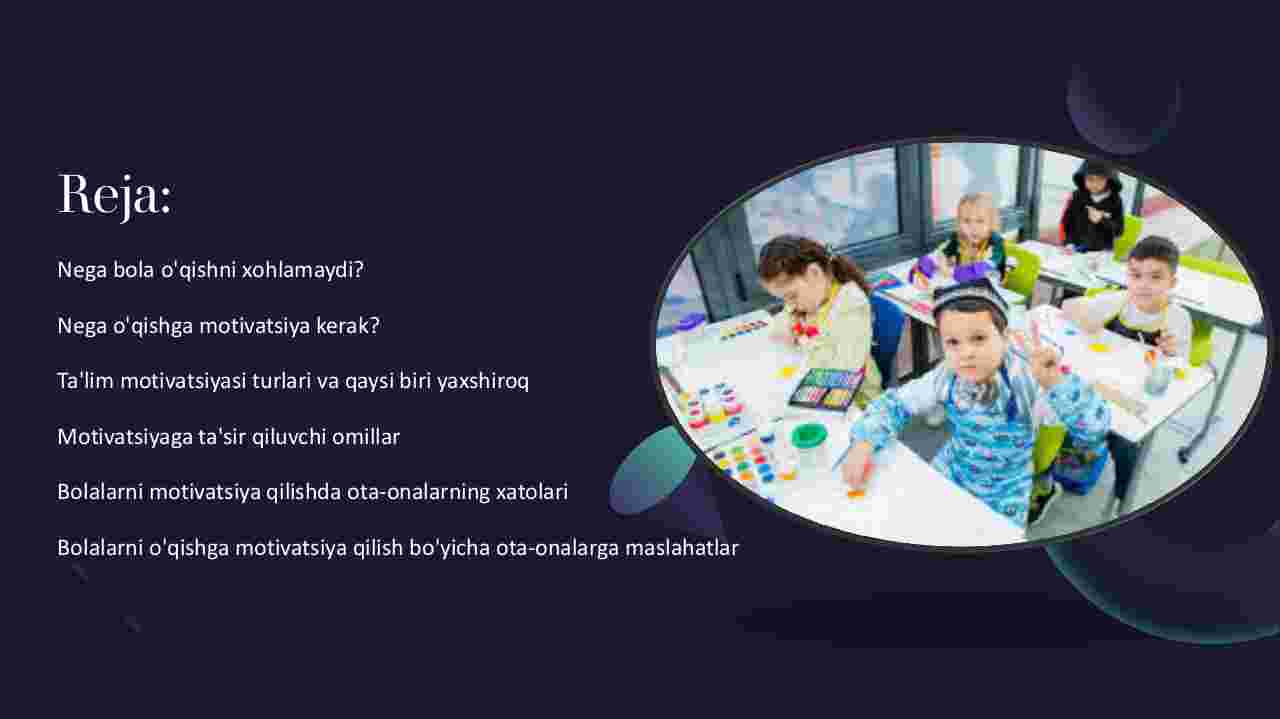 Reja:

Nega bola o'qishni xohlamaydi?

Nega o'qishga motivatsiya kerak?

Ta'lim motivatsiyasi turlari va qaysi biri yaxshiroq

Motivatsiyaga ta'sir qiluvchi omillar

Bolalarni motivatsiya qilishda ota-onalarning xatolari

Bolalarni o'qishga motivatsiya qilish bo'yicha ota-onalarga maslahatlar